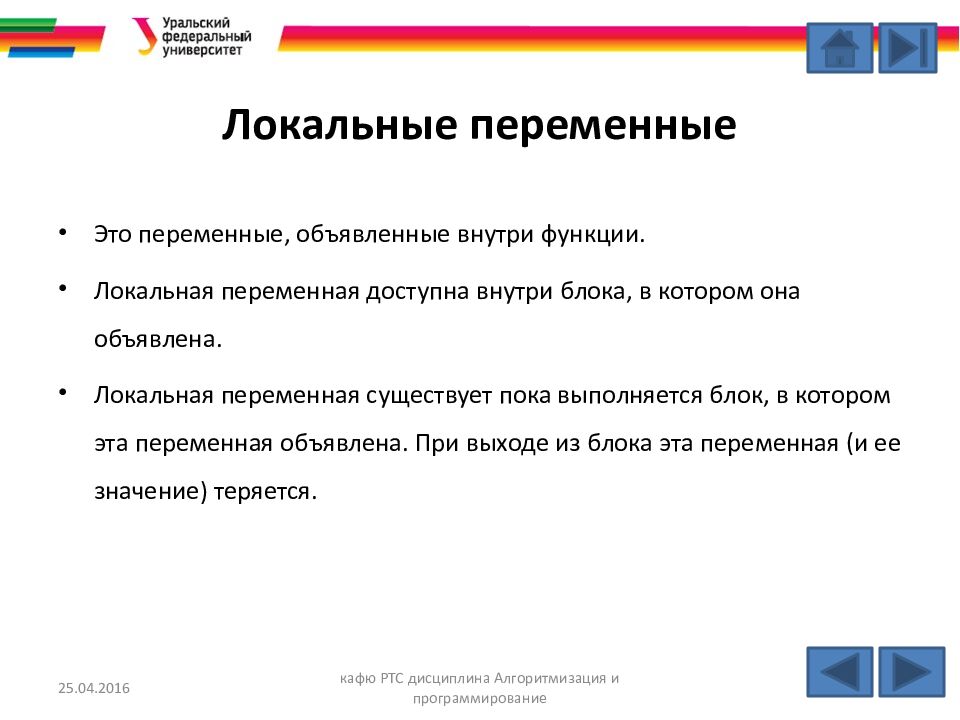 Уральский федеральный университет

Локальные переменные

• Это переменные, объявленные внутри функции.

• Локальная переменная доступна внутри блока, в котором она объявлена.

• Локальная переменная существует пока выполняется блок, в котором эта переменная объявлена. При выходе из блока эта переменная (и ее значение) теряется.

25.04.2016

кафю РТС дисциплина Алгоритмизация и программирование